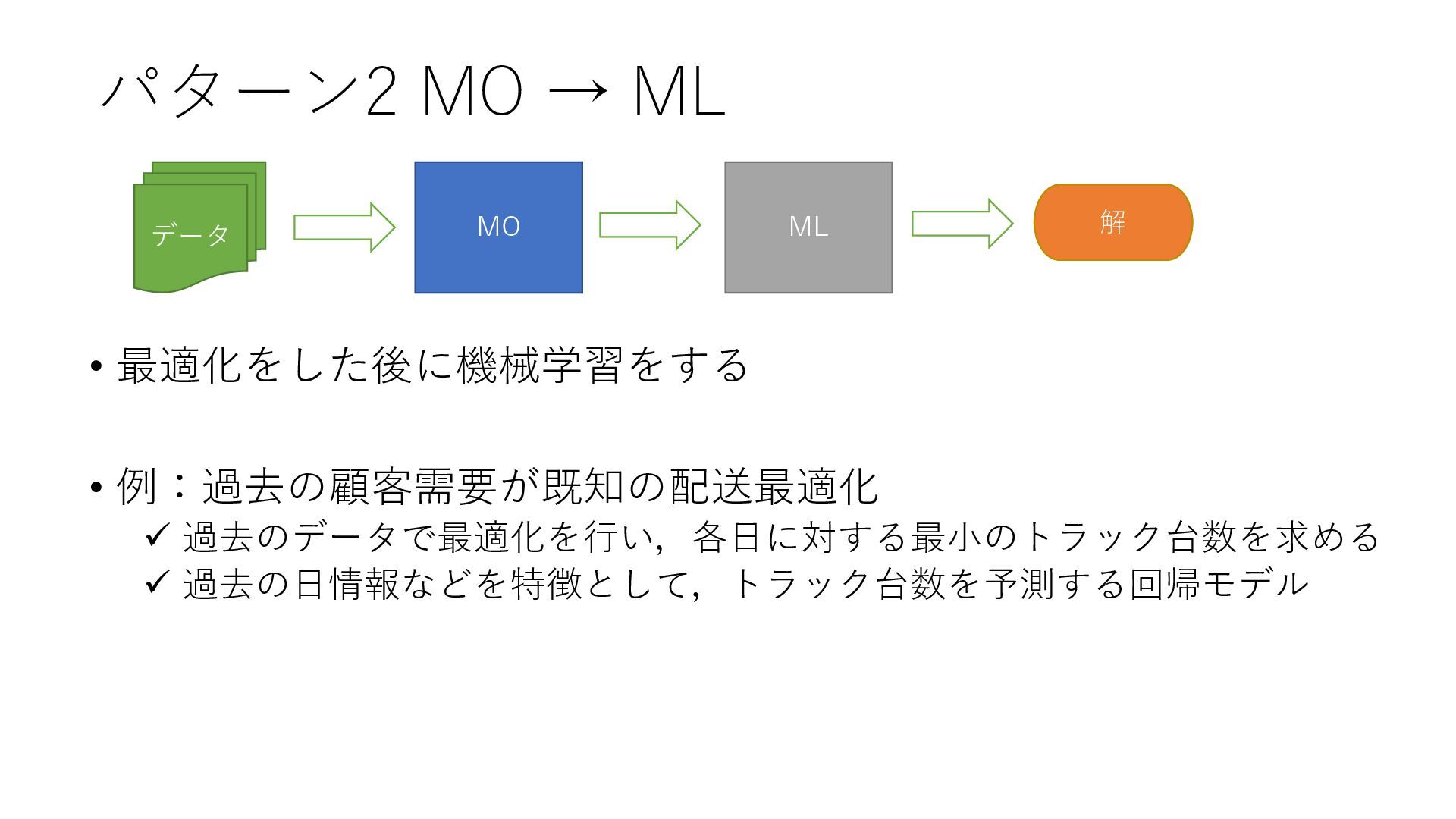 パターン2 MO → ML

データ

MO

ML

解

• 最適化をした後に機械学習をする

• 例：過去の顧客需要が既知の配送最適化
✓ 過去のデータで最適化を行い，各日に対する最小のトラック台数を求める
✓ 過去の日情報などを特徴として，トラック台数を予測する回帰モデル